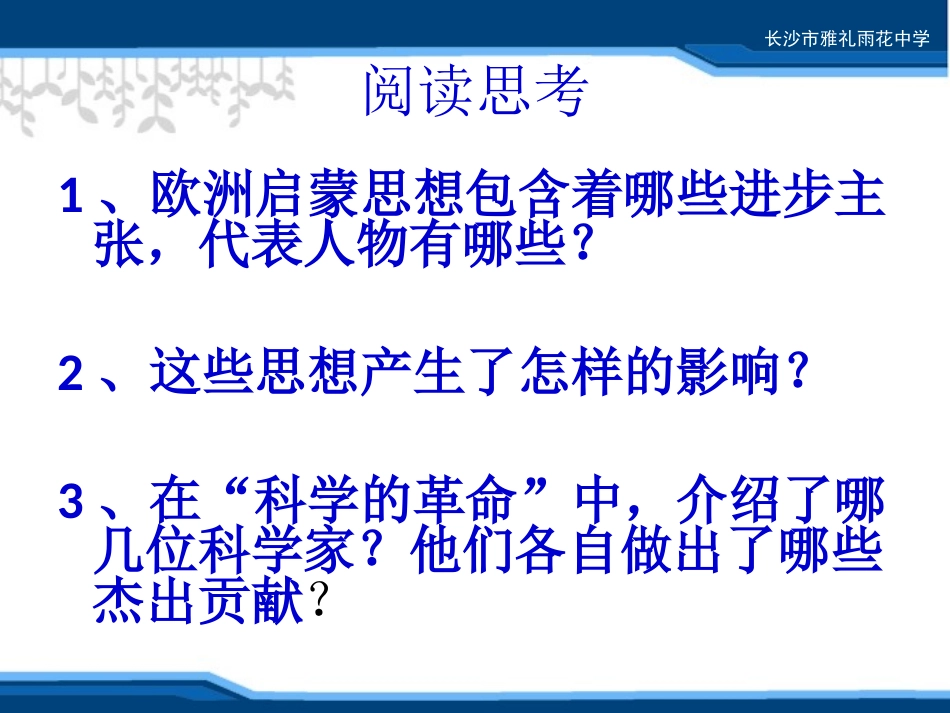 长沙市雅礼雨花中学

阅读思考

1、欧洲启蒙思想包含着哪些进步主张，代表人物有哪些？

2、这些思想产生了怎样的影响？

3、在“科学的革命”中，介绍了哪几位科学家？他们各自做出了哪些杰出贡献？